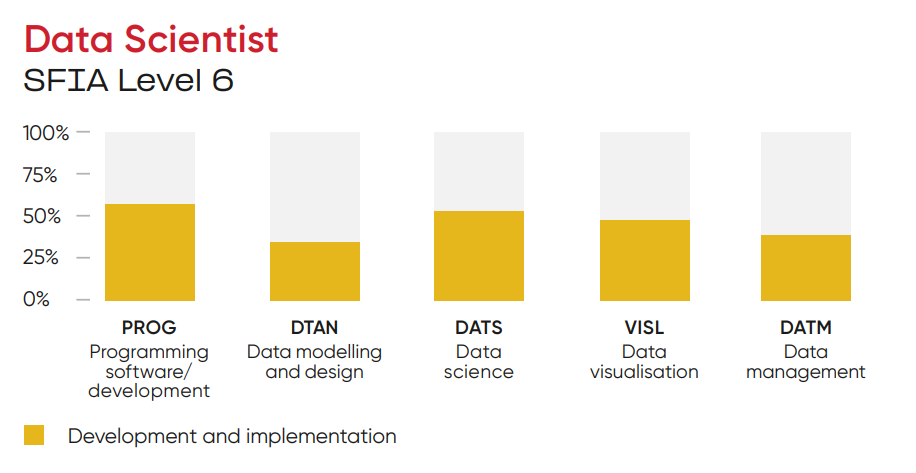 Data Scientist
SFIA Level 6

100%
75%
50%
25%
0%

PROG
Programming software/ development

DTAN
Data modelling and design

DATS
Data science

VISL
Data visualisation

DATM
Data management

Development and implementation